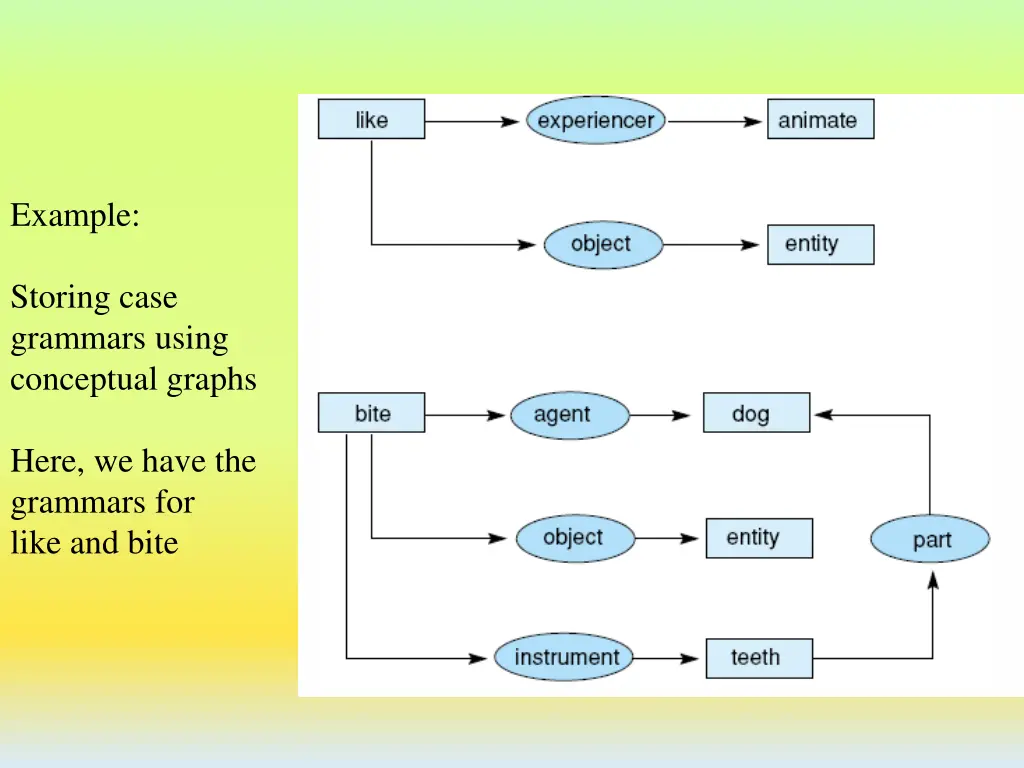 Example:

Storing case grammars using conceptual graphs

Here, we have the grammars for like and bite

like
experiencer
animate
object
entity

bite
agent
dog
object
entity
part
instrument
teeth